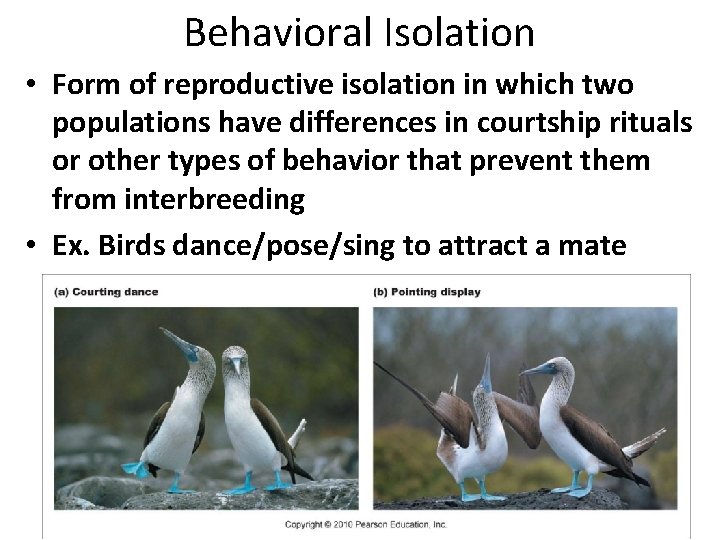 Behavioral Isolation

• Form of reproductive isolation in which two populations have differences in courtship rituals or other types of behavior that prevent them from interbreeding

• Ex. Birds dance/pose/sing to attract a mate

(a) Courting dance

(b) Pointing display

Copyright © 2010 Pearson Education, Inc.